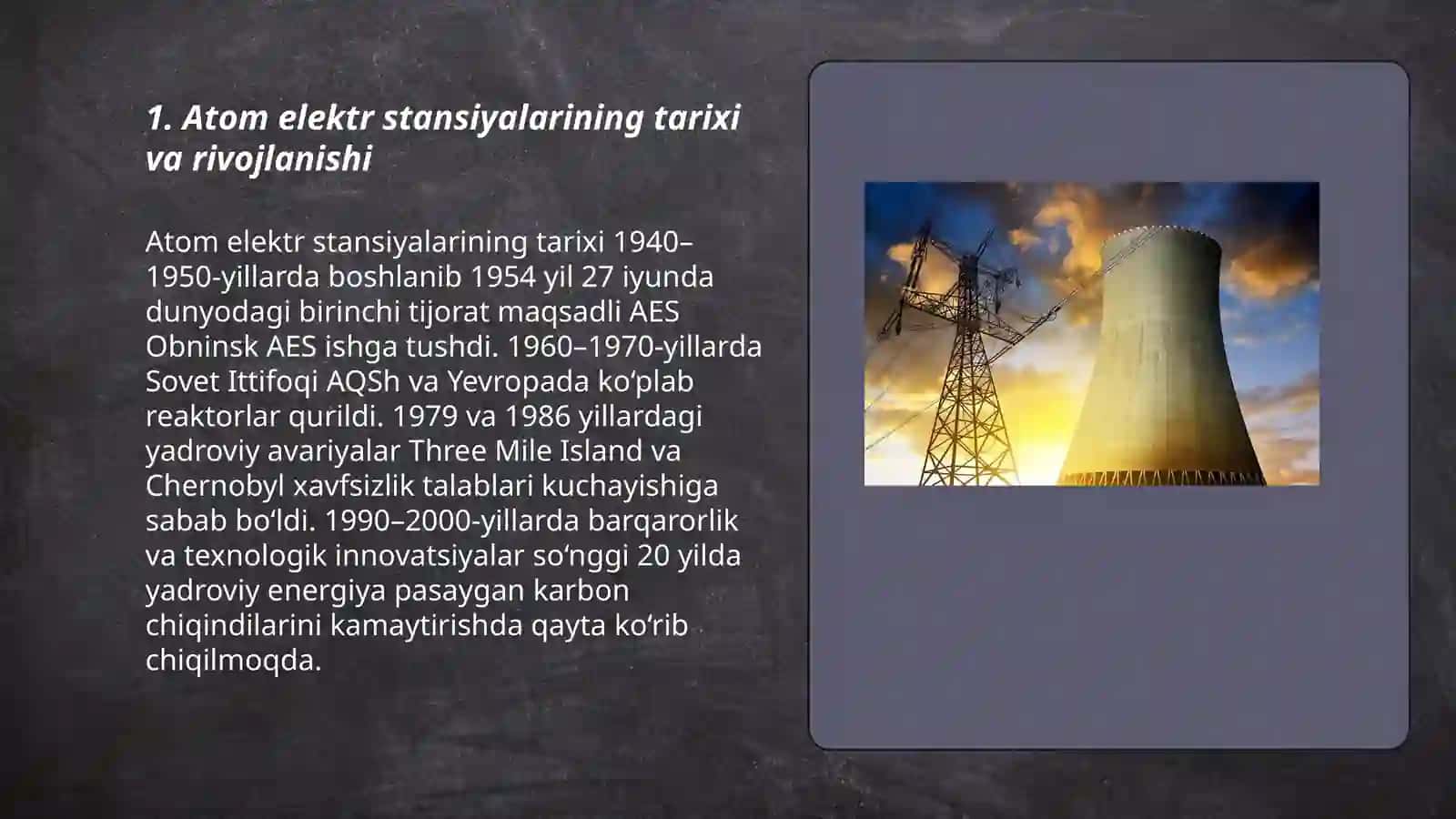 1. Atom elektr stansiyalarining tarixi va rivojlanishi

Atom elektr stansiyalarining tarixi 1940–1950-yillarda boshlanib 1954 yil 27 iyunda dunyodagi birinchi tijorat maqsadli AES Obninsk AES ishga tushdi. 1960–1970-yillarda Sovet Ittifoqi AQSh va Yevropada ko‘plab reaktorlar qurildi. 1979 va 1986 yillardagi yadroviy avariyalar Three Mile Island va Chernobyl xavfsizlik talablari kuchayishiga sabab bo‘ldi. 1990–2000-yillarda barqarorlik va texnologik innovatsiyalar so‘nggi 20 yilda yadroviy energiya pasaygan karbon chiqindilarini kamaytirishda qayta ko‘rib chiqilmoqda.